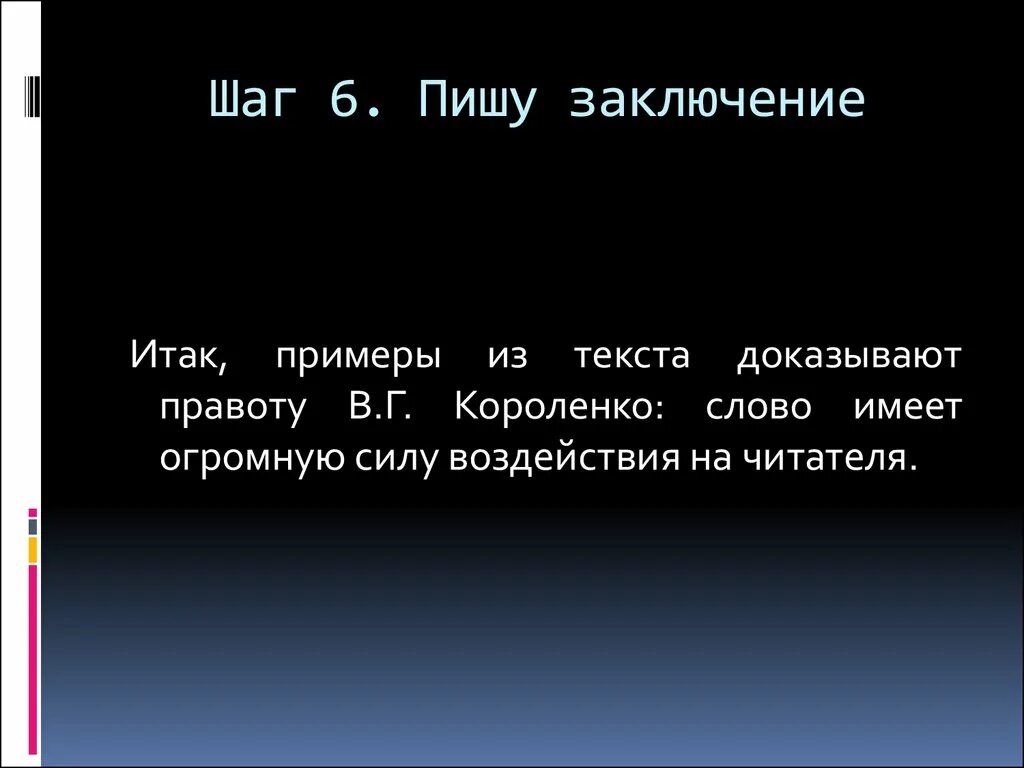 Шаг 6. Пишу заключение

Итак, примеры из текста доказывают правоту В.Г. Короленко: слово имеет огромную силу воздействия на читателя.